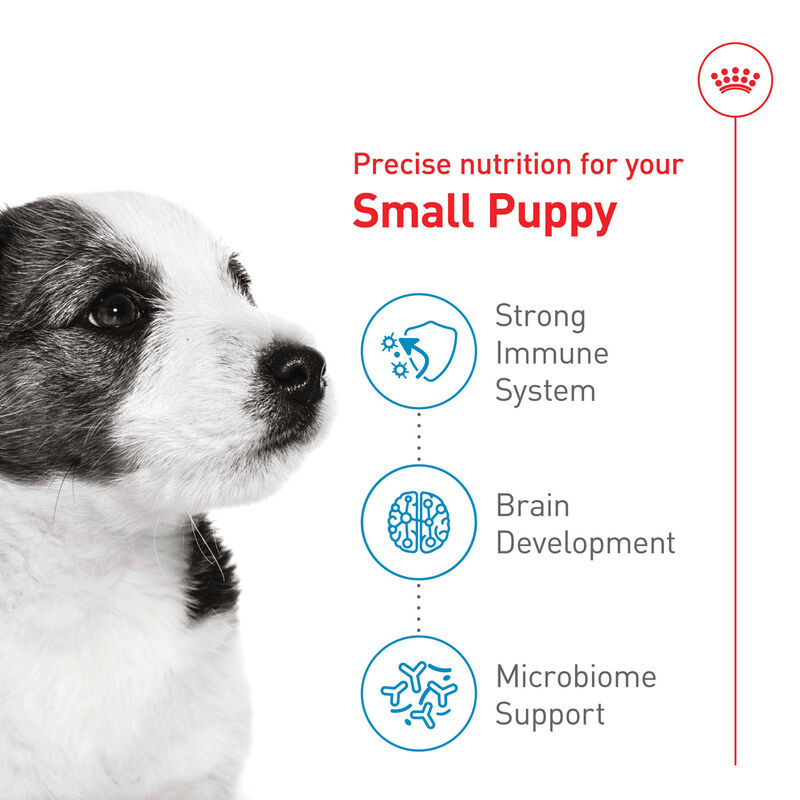 Precise nutrition for your
Small Puppy

Strong Immune System

Brain Development

Microbiome Support